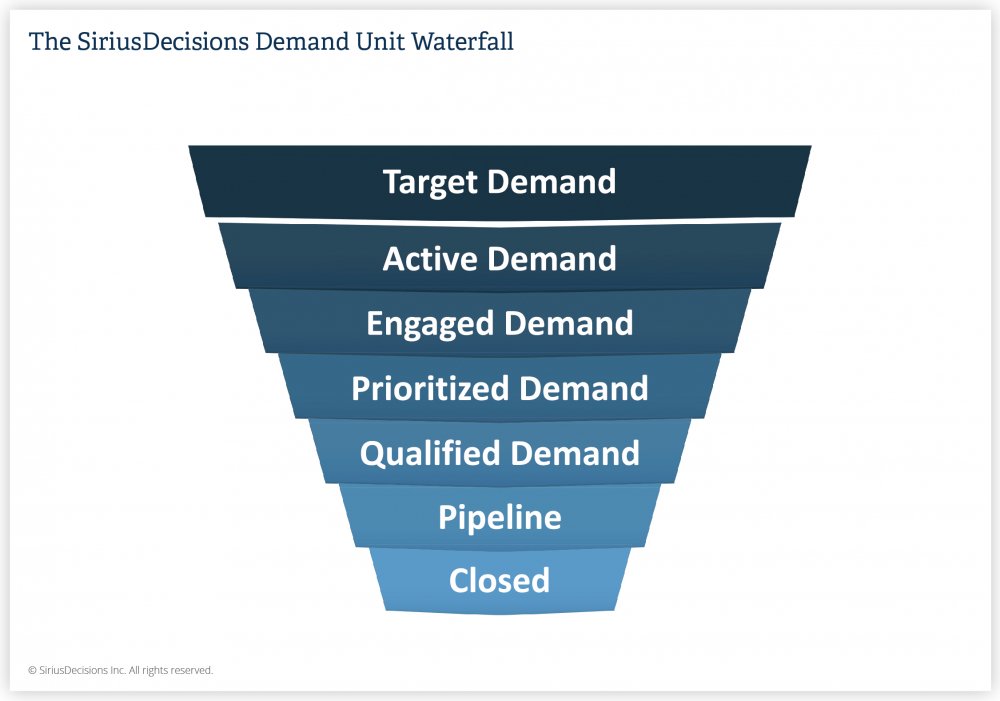 The SiriusDecisions Demand Unit Waterfall

Target Demand

Active Demand

Engaged Demand

Prioritized Demand

Qualified Demand

Pipeline

Closed

© SiriusDecisions Inc. All rights reserved.